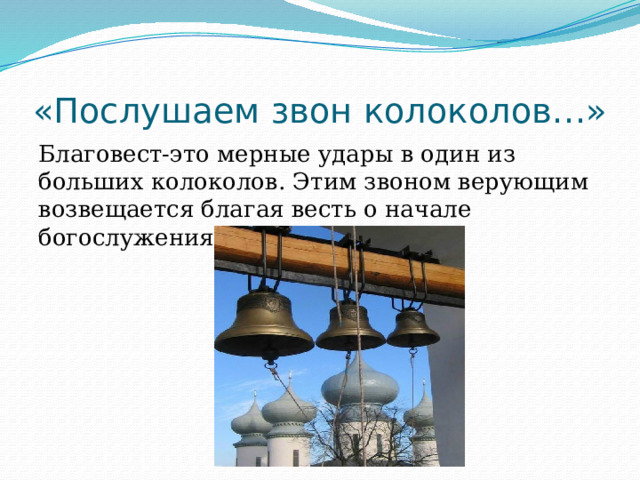 «Послушаем звон колоколов…»

Благовест-это мерные удары в один из больших колоколов. Этим звоном верующим возвещается благая весть о начале богослужения